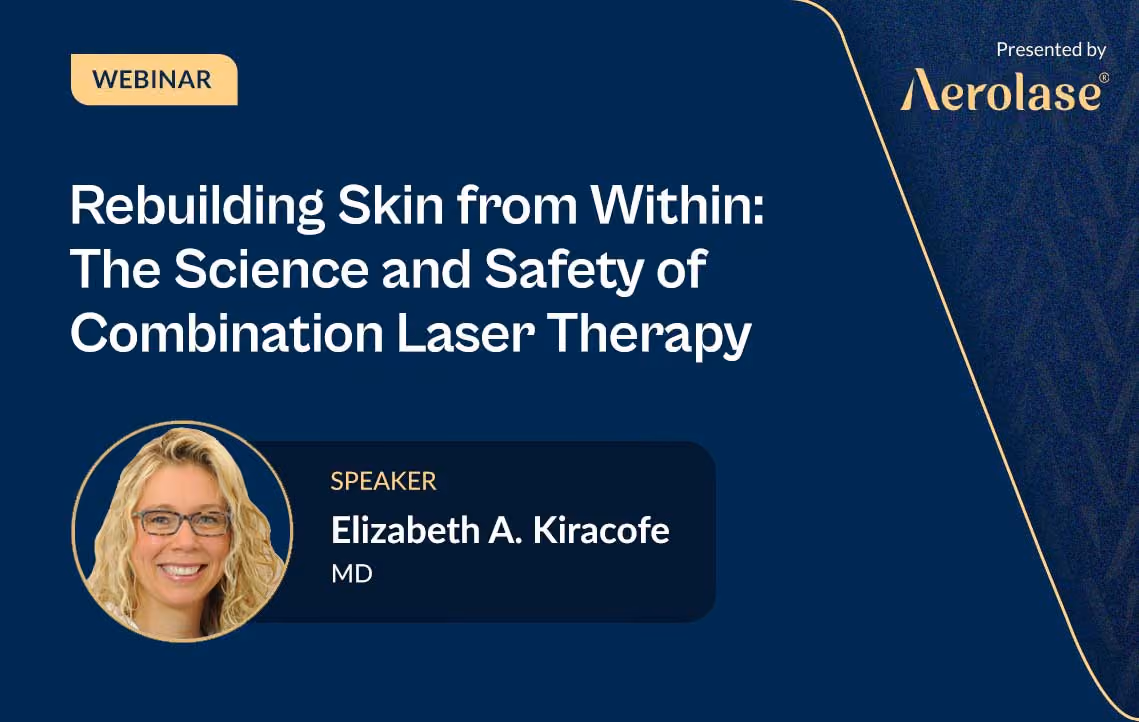 WEBINAR

Presented by
Aerolase®

Rebuilding Skin from Within: The Science and Safety of Combination Laser Therapy

SPEAKER
Elizabeth A. Kiracofe
MD